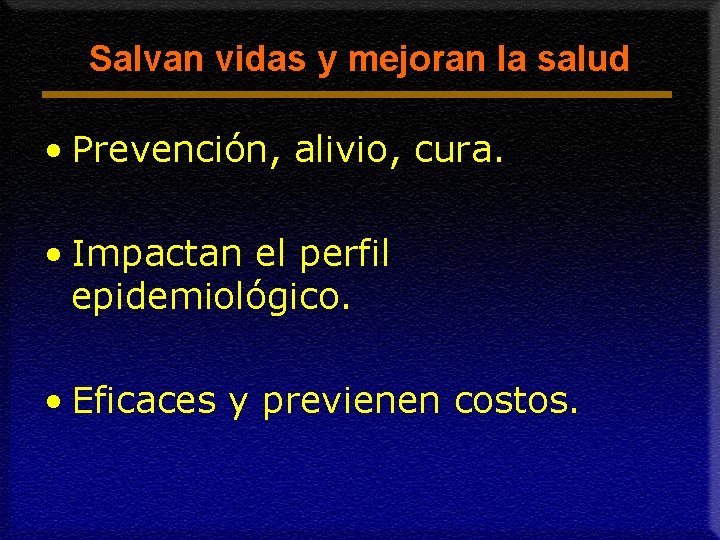 Salvan vidas y mejoran la salud

• Prevención, alivio, cura.

• Impactan el perfil epidemiológico.

• Eficaces y previenen costos.